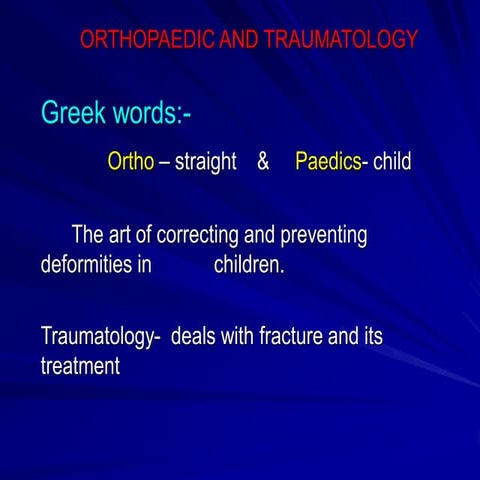 ORTHOPAEDIC AND TRAUMATOLOGY

Greek words:-

Ortho – straight & Paedics- child

The art of correcting and preventing deformities in children.

Traumatology- deals with fracture and its treatment